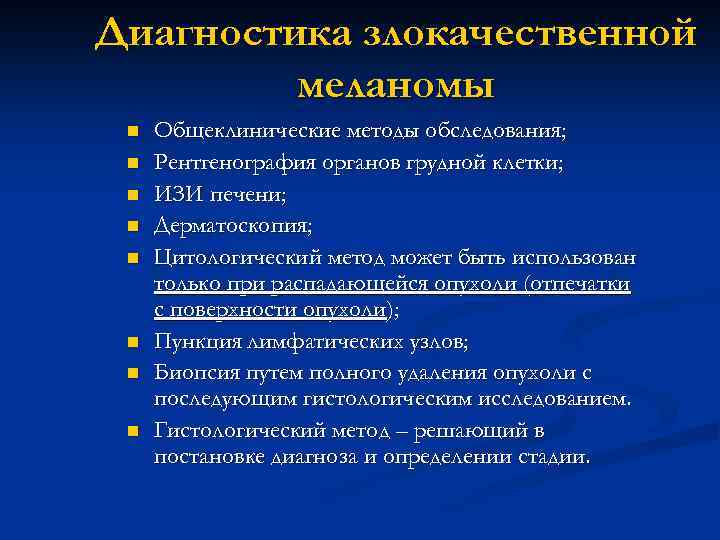 Диагностика злокачественной меланомы

- Общеклинические методы обследования;
- Рентгенография органов грудной клетки;
- ИЗИ печени;
- Дерматоскопия;
- Цитологический метод может быть использован только при распадающейся опухоли (отпечатки с поверхности опухоли);
- Пункция лимфатических узлов;
- Биопсия путем полного удаления опухоли с последующим гистологическим исследованием.
- Гистологический метод – решающий в постановке диагноза и определении стадии.